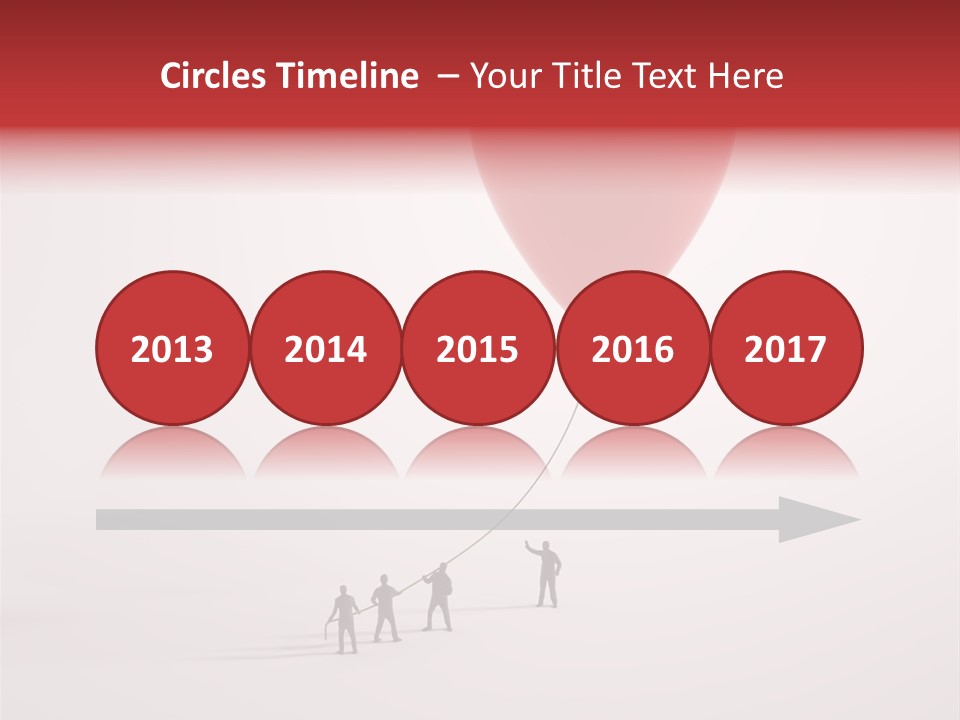 Circles Timeline – Your Title Text Here

2013 2014 2015 2016 2017